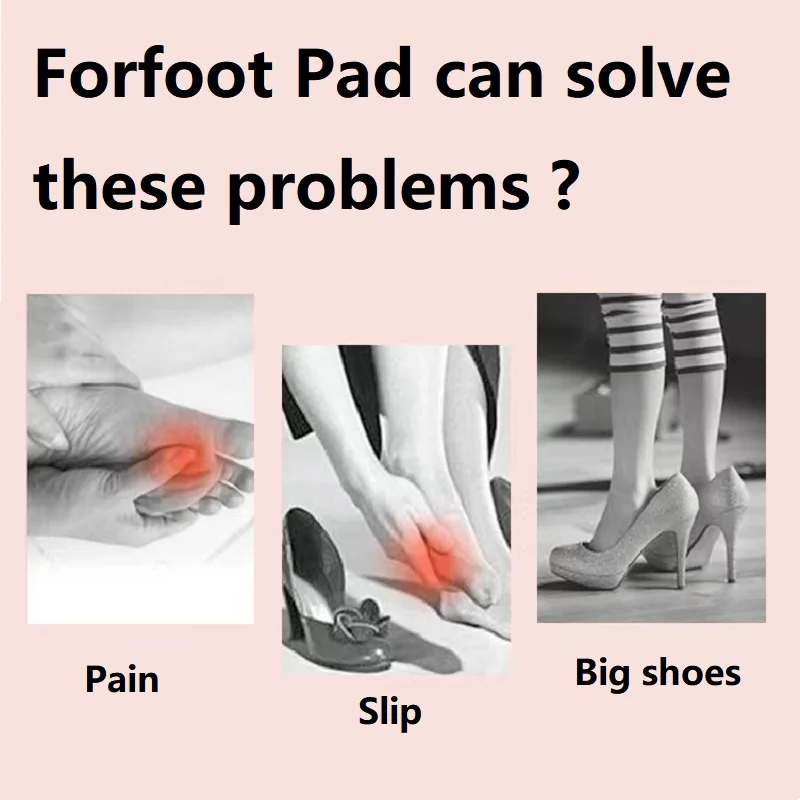 Forfoot Pad can solve these problems ?

Pain

Slip

Big shoes